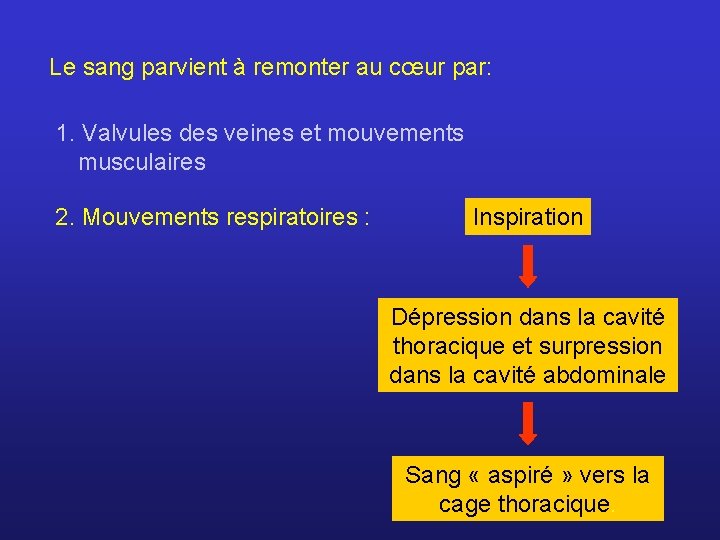 Le sang parvient à remonter au cœur par:

1. Valvules des veines et mouvements musculaires

2. Mouvements respiratoires :

Inspiration

Dépression dans la cavité thoracique et surpression dans la cavité abdominale

Sang « aspiré » vers la cage thoracique